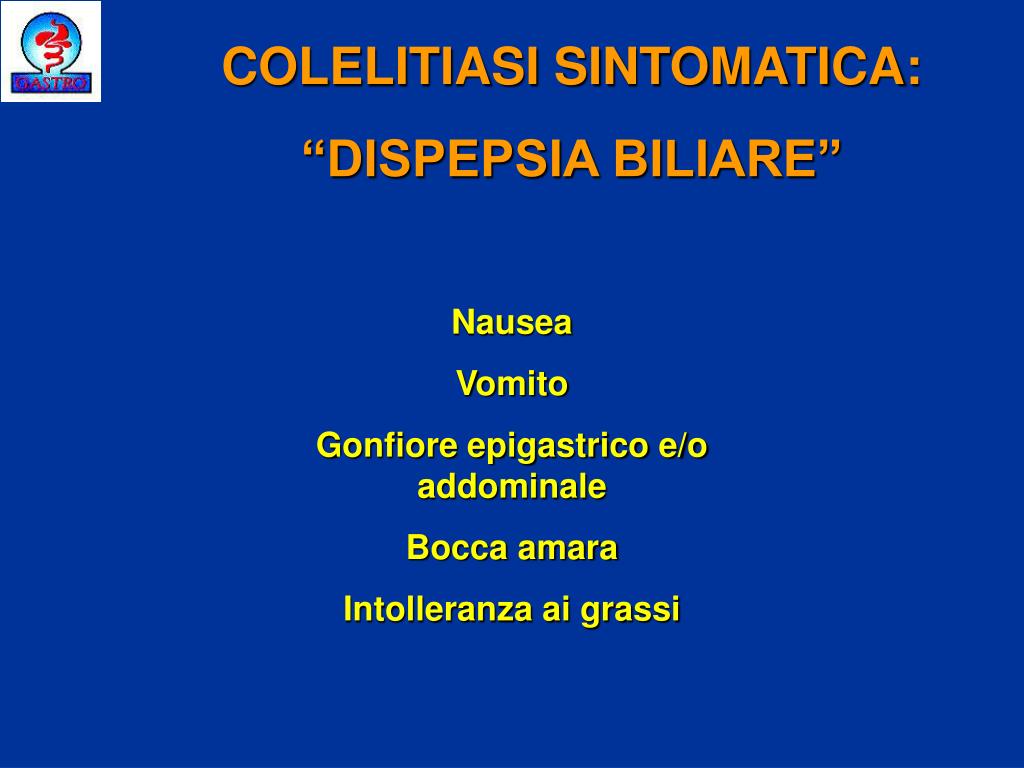 GASTRO

COLELITIASI SINTOMATICA:

“DISPEPSIA BILIARE”

Nausea

Vomito

Gonfiore epigastrico e/o addominale

Bocca amara

Intolleranza ai grassi